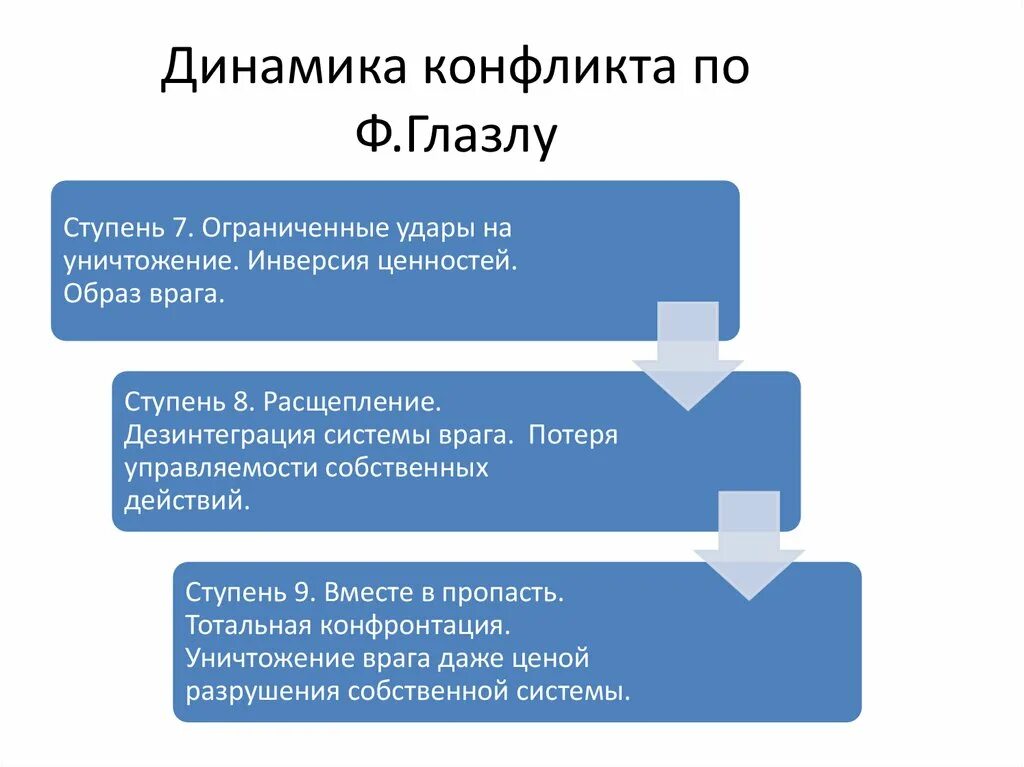 Динамика конфликта по Ф.Глазлу

Ступень 7. Ограниченные удары на уничтожение. Инверсия ценностей. Образ врага.

Ступень 8. Расщепление. Дезинтеграция системы врага. Потеря управляемости собственных действий.

Ступень 9. Вместе в пропасть. Тотальная конфронтация. Уничтожение врага даже ценой разрушения собственной системы.